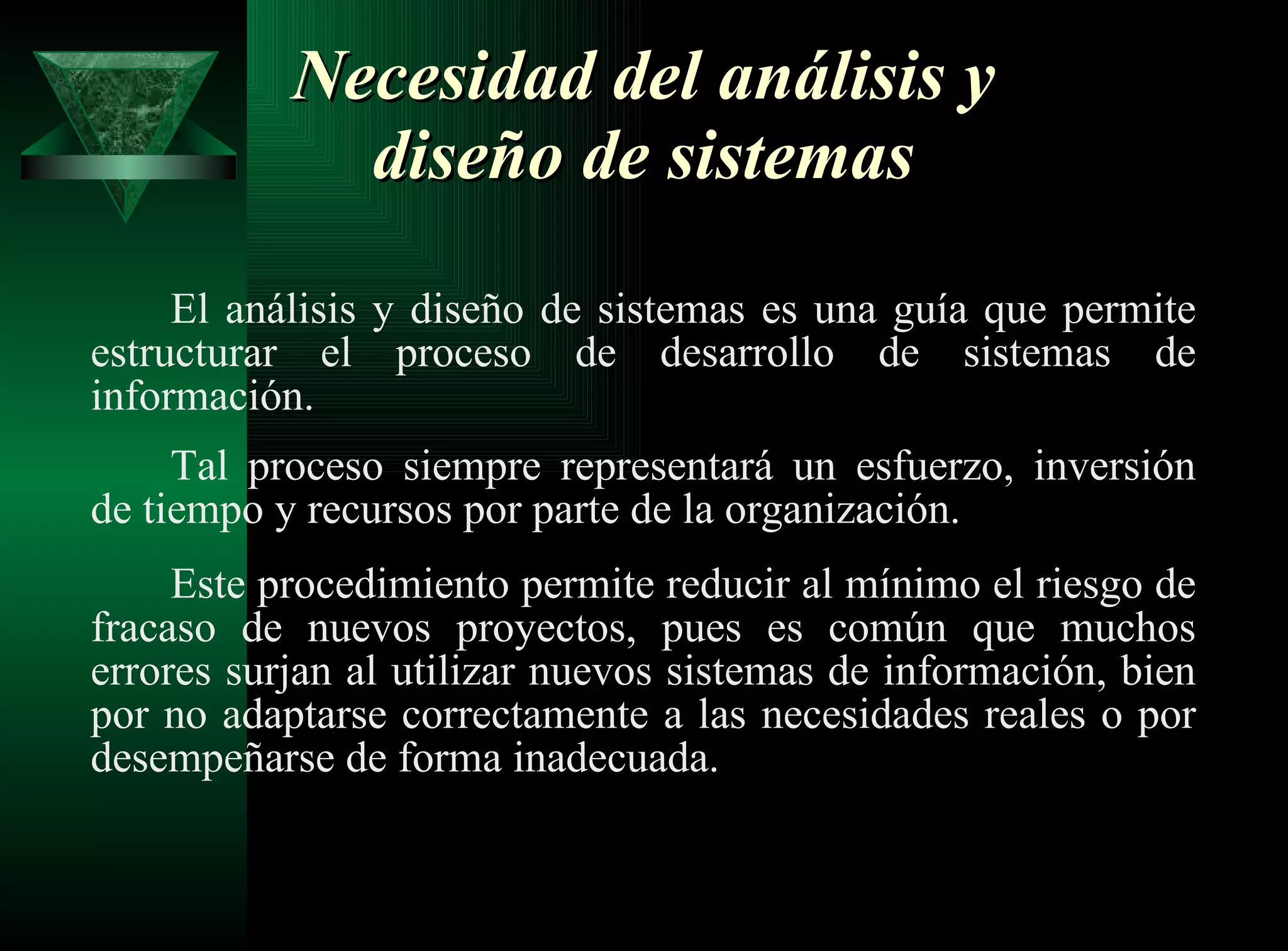 Necesidad del análisis y diseño de sistemas

El análisis y diseño de sistemas es una guía que permite estructurar el proceso de desarrollo de sistemas de información.

Tal proceso siempre representará un esfuerzo, inversión de tiempo y recursos por parte de la organización.

Este procedimiento permite reducir al mínimo el riesgo de fracaso de nuevos proyectos, pues es común que muchos errores surjan al utilizar nuevos sistemas de información, bien por no adaptarse correctamente a las necesidades reales o por desempeñarse de forma inadecuada.